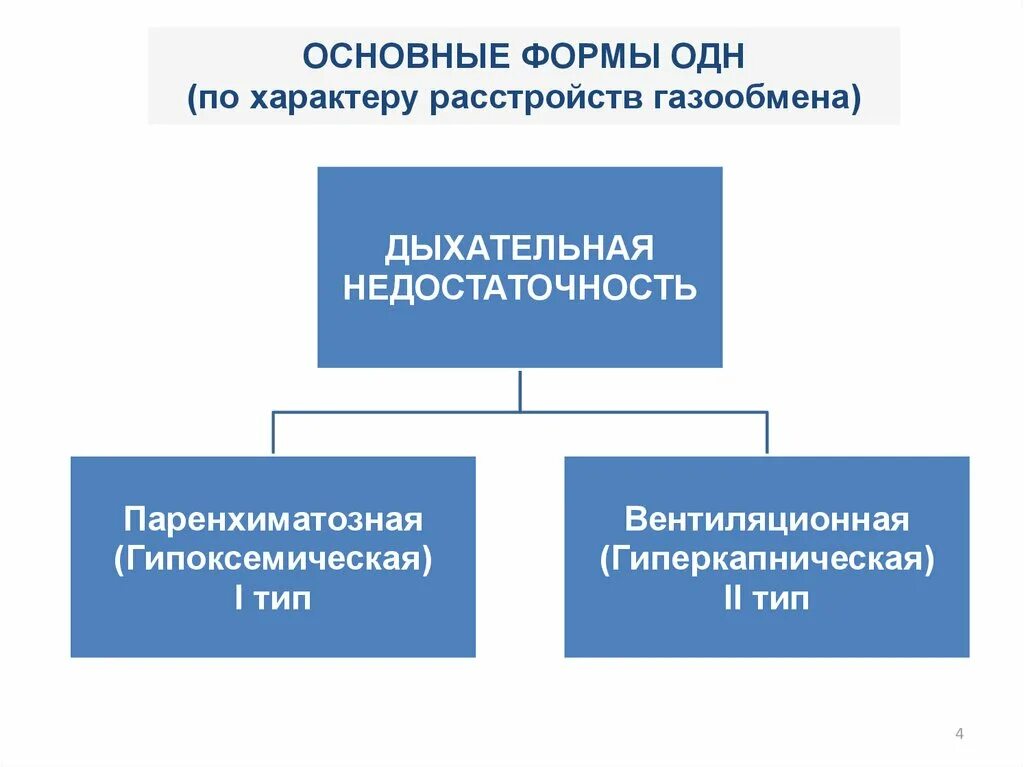 ОСНОВНЫЕ ФОРМЫ ОДН
(по характеру расстройств газообмена)

ДЫХАТЕЛЬНАЯ НЕДОСТАТОЧНОСТЬ

Паренхиматозная
(Гипоксемическая)
I тип

Вентиляционная
(Гиперкапническая)
II тип

4